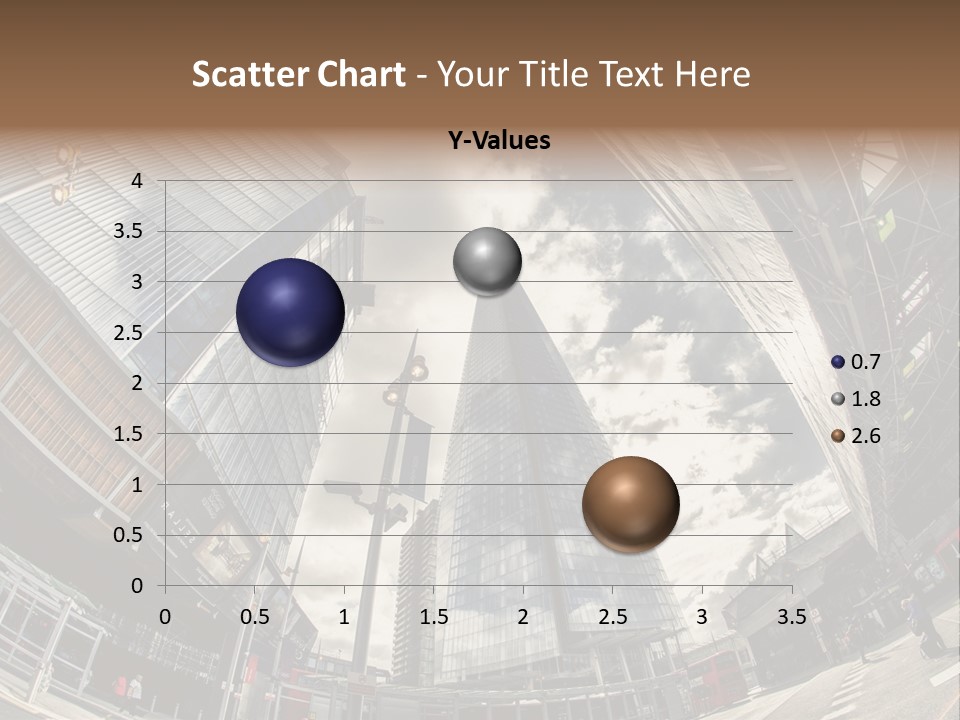 Scatter Chart - Your Title Text Here

Y-Values

4
3.5
3
2.5
2
1.5
1
0.5
0

0 0.5 1 1.5 2 2.5 3 3.5

0.7
1.8
2.6